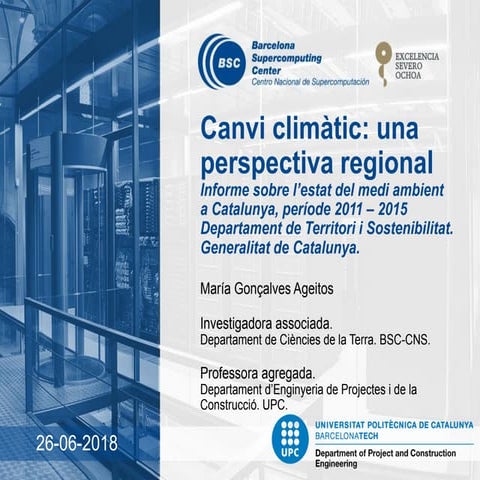 BSC Barcelona Supercomputing Center
Centro Nacional de Supercomputación

EXCELENCIA SEVERO OCHOA

Canvi climàtic: una perspectiva regional

Informe sobre l'estat del medi ambient a Catalunya, període 2011 – 2015
Departament de Territori i Sostenibilitat. Generalitat de Catalunya.

María Gonçalves Ageitos

Investigadora associada.
Departament de Ciències de la Terra. BSC-CNS.

Professora agregada.
Departament d'Enginyeria de Projectes i de la Construcció. UPC.

26-06-2018

UPC
UNIVERSITAT POLITÈCNICA DE CATALUNYA
BARCELONATECH
Department of Project and Construction Engineering